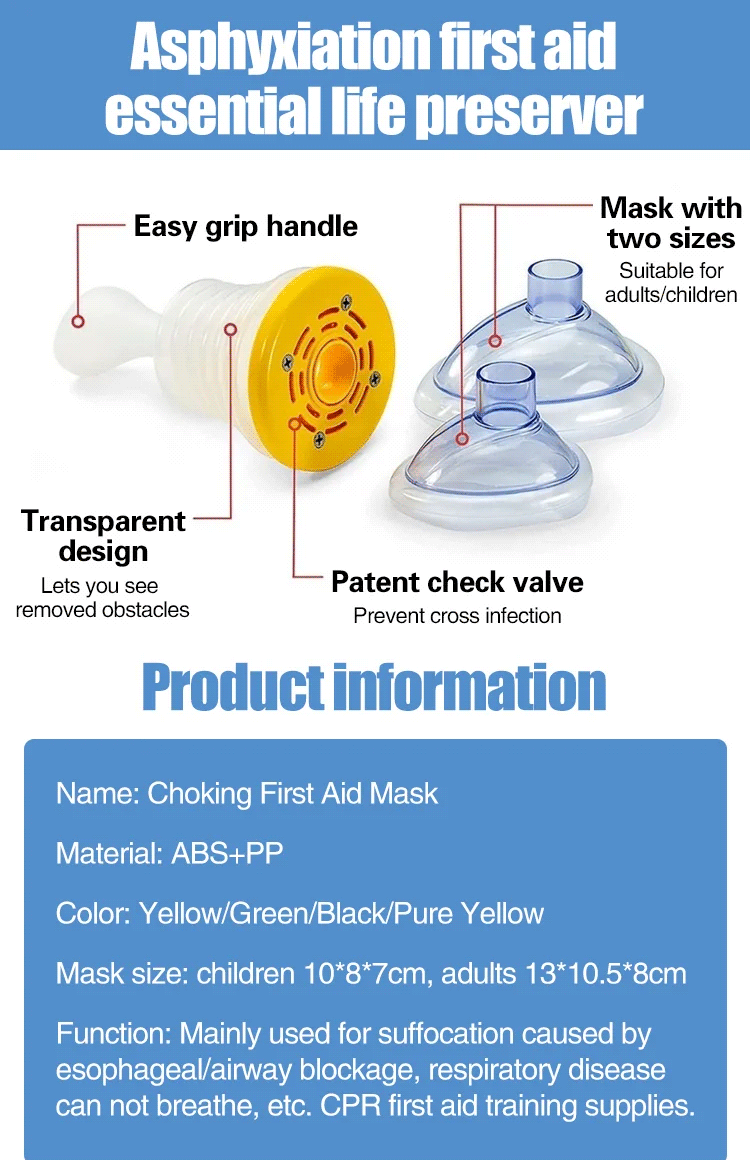 Asphyxiation first aid essential life preserver

Easy grip handle

Mask with two sizes
Suitable for adults/children

Transparent design
Lets you see removed obstacles

Patent check valve
Prevent cross infection

Product information

Name: Choking First Aid Mask

Material: ABS+PP

Color: Yellow/Green/Black/Pure Yellow

Mask size: children 10*8*7cm, adults 13*10.5*8cm

Function: Mainly used for suffocation caused by esophageal/airway blockage, respiratory disease can not breathe, etc. CPR first aid training supplies.